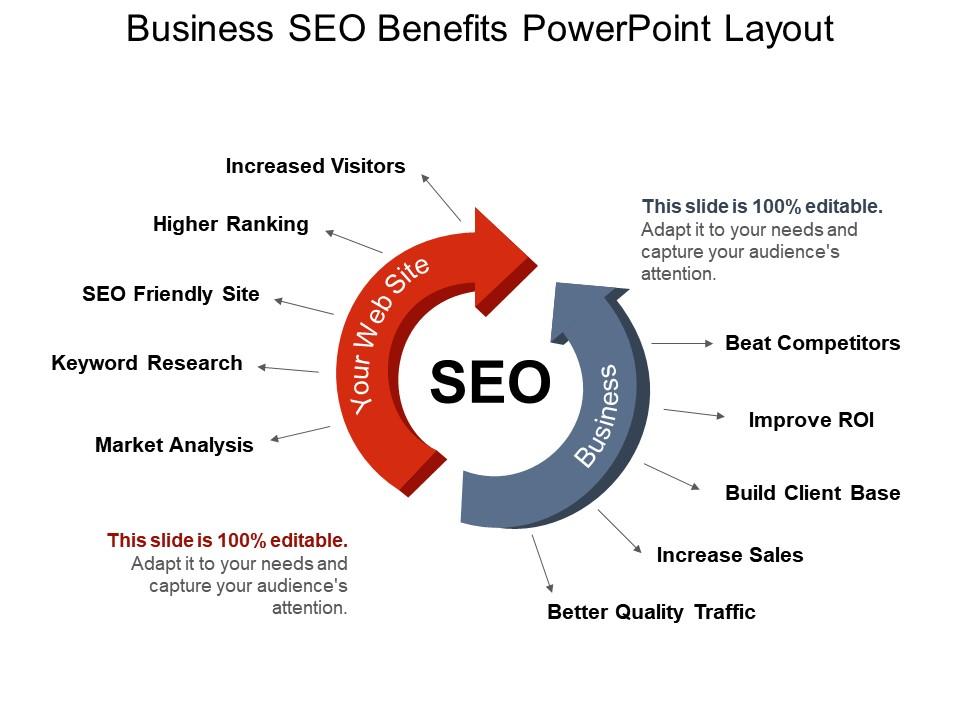 Business SEO Benefits PowerPoint Layout

Increased Visitors

Higher Ranking

SEO Friendly Site

Keyword Research

Market Analysis

Your Web Site

SEO

Business

This slide is 100% editable. Adapt it to your needs and capture your audience's attention.

Beat Competitors

Improve ROI

Build Client Base

Increase Sales

Better Quality Traffic

This slide is 100% editable. Adapt it to your needs and capture your audience's attention.